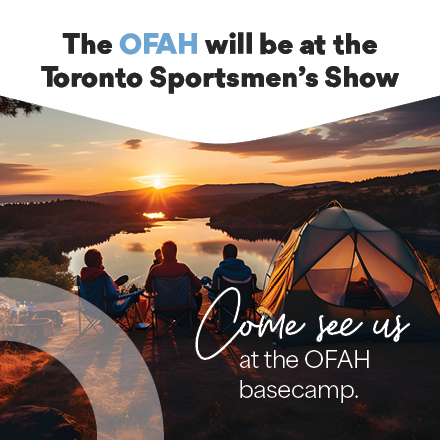 The OFAH will be at the Toronto Sportsmen's Show

Come see us at the OFAH basecamp.